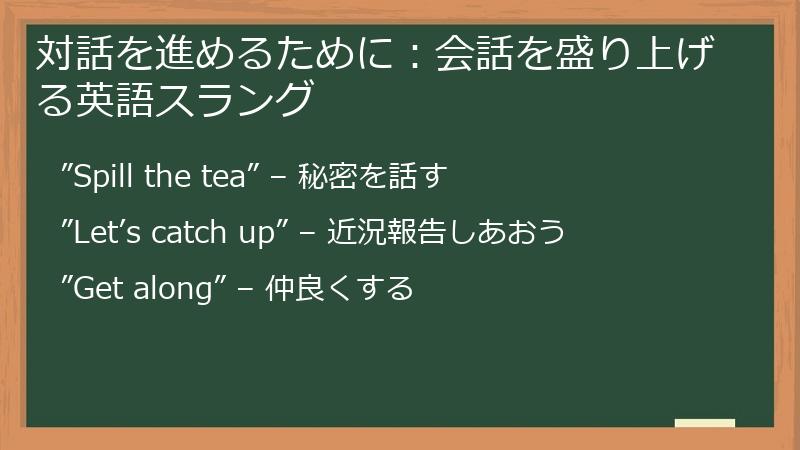 対話を進めるために：会話を盛り上げる英語スラング

”Spill the tea” – 秘密を話す

”Let’s catch up” – 近況報告しあおう

”Get along” – 仲良くする